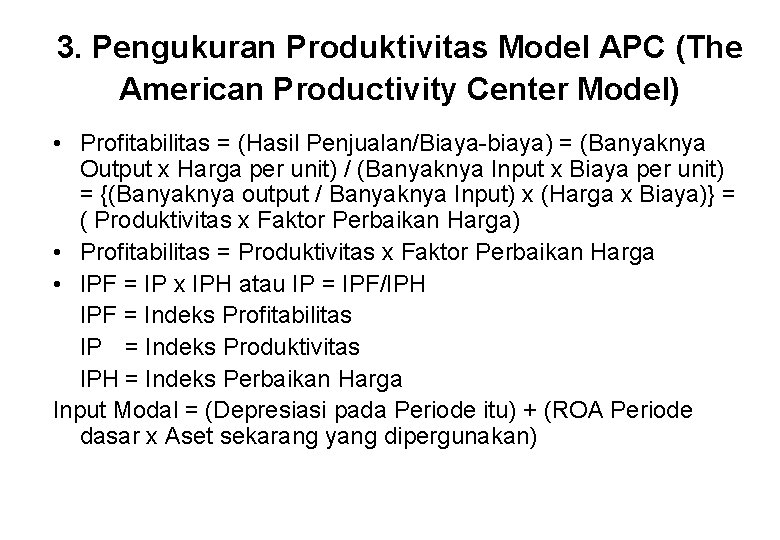 3. Pengukuran Produktivitas Model APC (The American Productivity Center Model)

• Profitabilitas = (Hasil Penjualan/Biaya-biaya) = (Banyaknya Output x Harga per unit) / (Banyaknya Input x Biaya per unit) = {(Banyaknya output / Banyaknya Input) x (Harga x Biaya)} = ( Produktivitas x Faktor Perbaikan Harga)

• Profitabilitas = Produktivitas x Faktor Perbaikan Harga

• IPF = IP x IPH atau IP = IPF/IPH
IPF = Indeks Profitabilitas
IP = Indeks Produktivitas
IPH = Indeks Perbaikan Harga

Input Modal = (Depresiasi pada Periode itu) + (ROA Periode dasar x Aset sekarang yang dipergunakan)